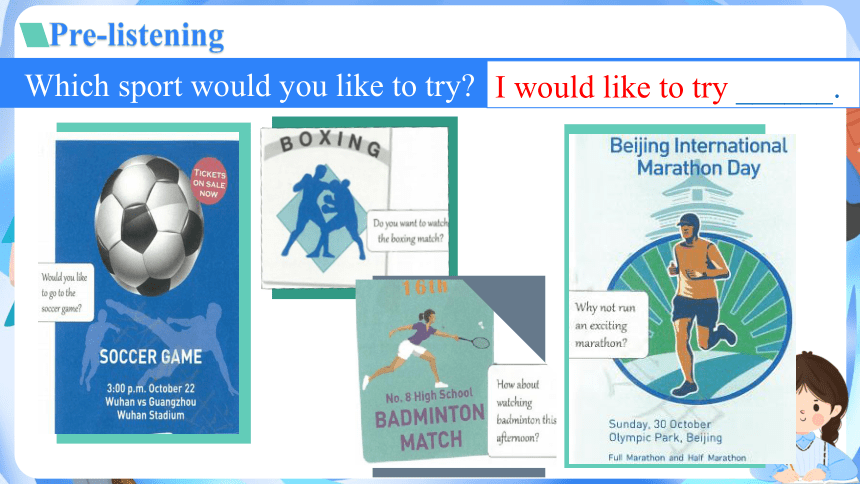 Pre-listening

Which sport would you like to try? I would like to try ______.

TICKETS ON SALE NOW

Would you like to go to the soccer game?

SOCCER GAME

3:00 p.m. October 22
Wuhan vs Guangzhou
Wuhan Stadium

BOXING

Do you want to watch the boxing match?

16th

No. 8 High School
BADMINTON MATCH

How about watching badminton this afternoon?

Beijing International Marathon Day

Why not run an exciting marathon?

Sunday, 30 October
Olympic Park, Beijing

Full Marathon and Half Marathon